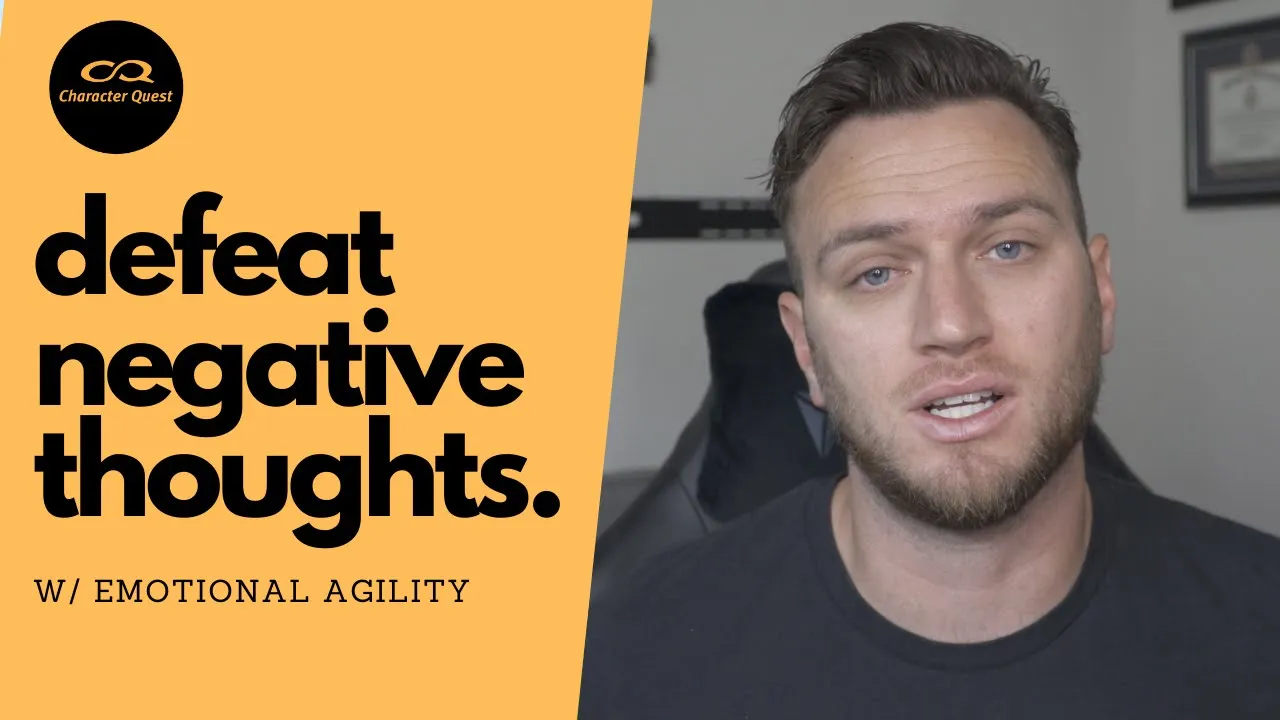 Character Quest

defeat negative thoughts.

W/ EMOTIONAL AGILITY